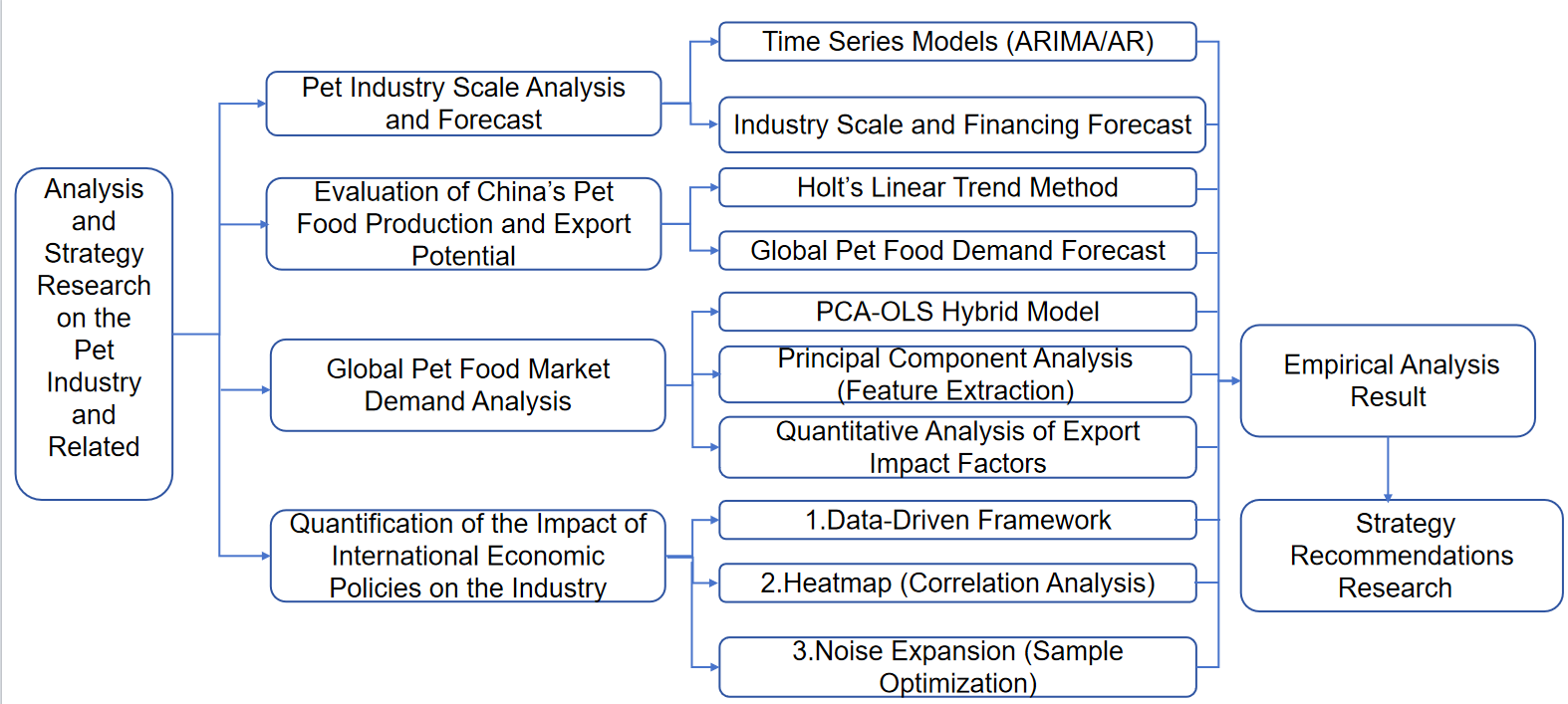 Analysis and Strategy Research on the Pet Industry and Related

Pet Industry Scale Analysis and Forecast

Evaluation of China's Pet Food Production and Export Potential

Global Pet Food Market Demand Analysis

Quantification of the Impact of International Economic Policies on the Industry

Time Series Models (ARIMA/AR)

Industry Scale and Financing Forecast

Holt's Linear Trend Method

Global Pet Food Demand Forecast

PCA-OLS Hybrid Model

Principal Component Analysis (Feature Extraction)

Quantitative Analysis of Export Impact Factors

1.Data-Driven Framework

2.Heatmap (Correlation Analysis)

3.Noise Expansion (Sample Optimization)

Empirical Analysis Result

Strategy Recommendations Research